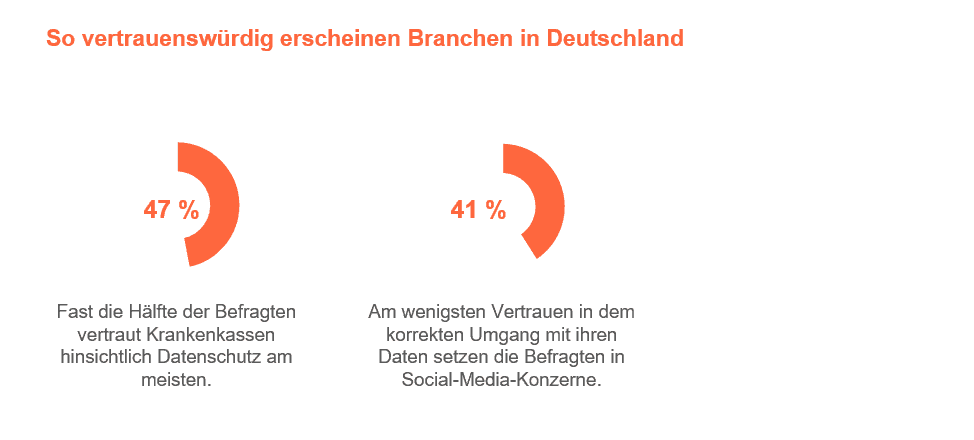 So vertrauenswürdig erscheinen Branchen in Deutschland

47 %

Fast die Hälfte der Befragten vertraut Krankenkassen hinsichtlich Datenschutz am meisten.

41 %

Am wenigsten Vertrauen in dem korrekten Umgang mit ihren Daten setzen die Befragten in Social-Media-Konzerne.